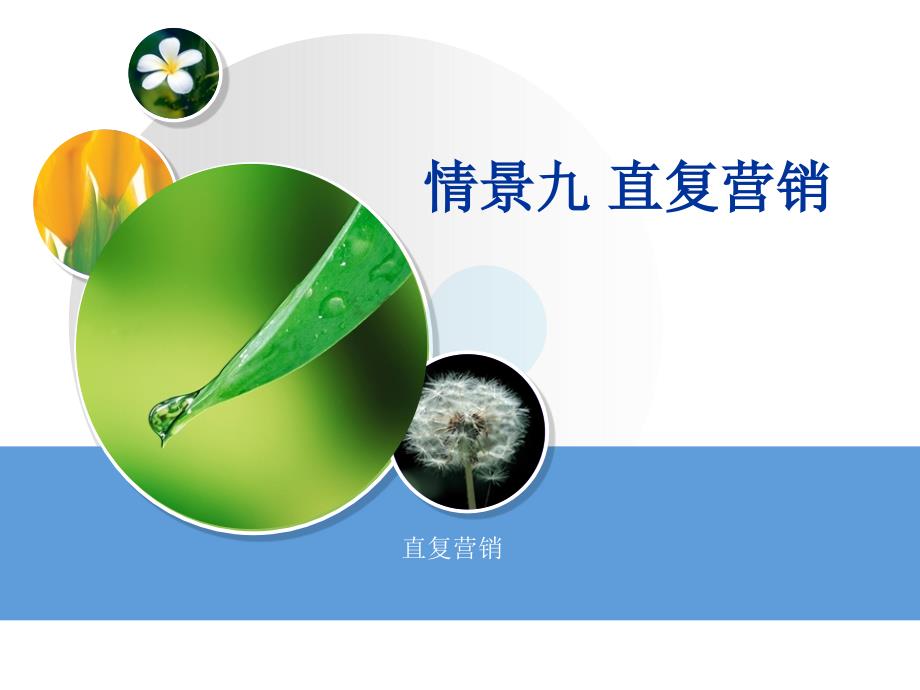 情景九 直复营销

直复营销